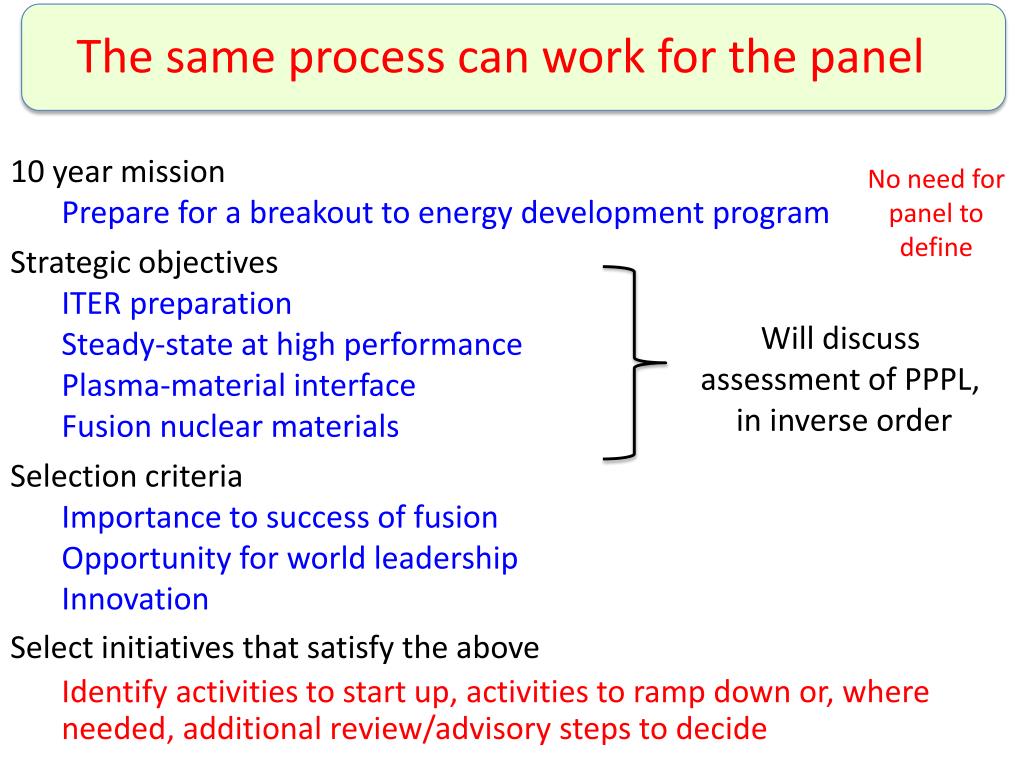 The same process can work for the panel

10 year mission
Prepare for a breakout to energy development program

No need for panel to define

Strategic objectives
ITER preparation
Steady-state at high performance
Plasma-material interface
Fusion nuclear materials

Will discuss assessment of PPPL, in inverse order

Selection criteria
Importance to success of fusion
Opportunity for world leadership
Innovation

Select initiatives that satisfy the above
Identify activities to start up, activities to ramp down or, where needed, additional review/advisory steps to decide